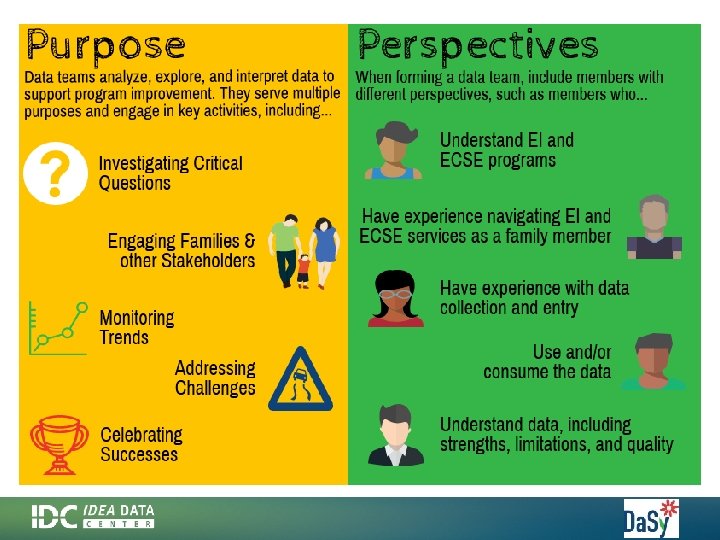 Purpose

Data teams analyze, explore, and interpret data to support program improvement. They serve multiple purposes and engage in key activities, including...

?

Investigating Critical Questions

Engaging Families & other Stakeholders

Monitoring Trends

Addressing Challenges

Celebrating Successes

Perspectives

When forming a data team, include members with different perspectives, such as members who...

Understand EI and ECSE programs

Have experience navigating EI and ECSE services as a family member

Have experience with data collection and entry

Use and/or consume the data

Understand data, including strengths, limitations, and quality

IDC IDEA DATA CENTER

DaSy